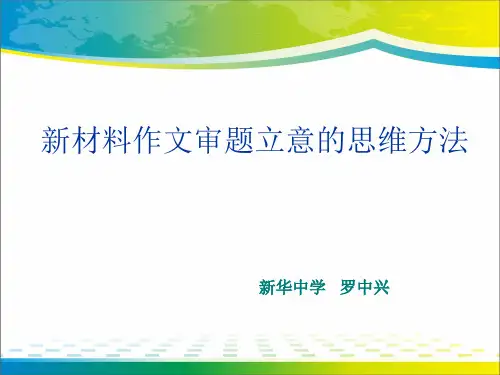 新材料作文审题立意的思维方法

新华中学　罗中兴